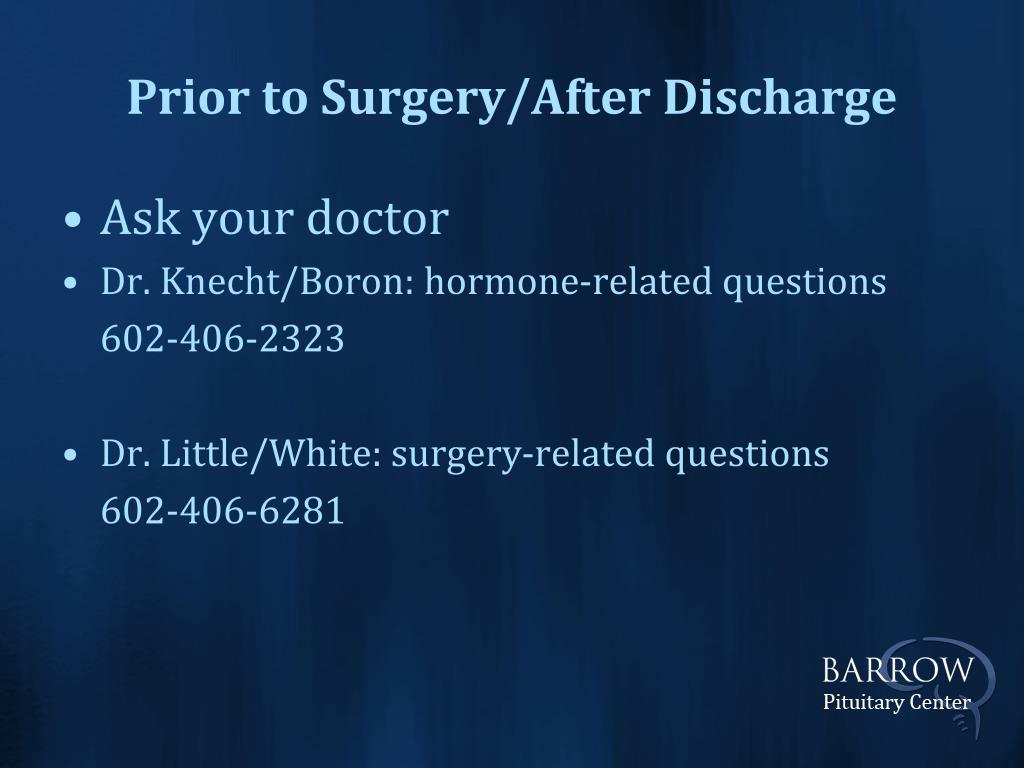 Prior to Surgery/After Discharge

• Ask your doctor

• Dr. Knecht/Boron: hormone-related questions
602-406-2323

• Dr. Little/White: surgery-related questions
602-406-6281

BARROW
Pituitary Center